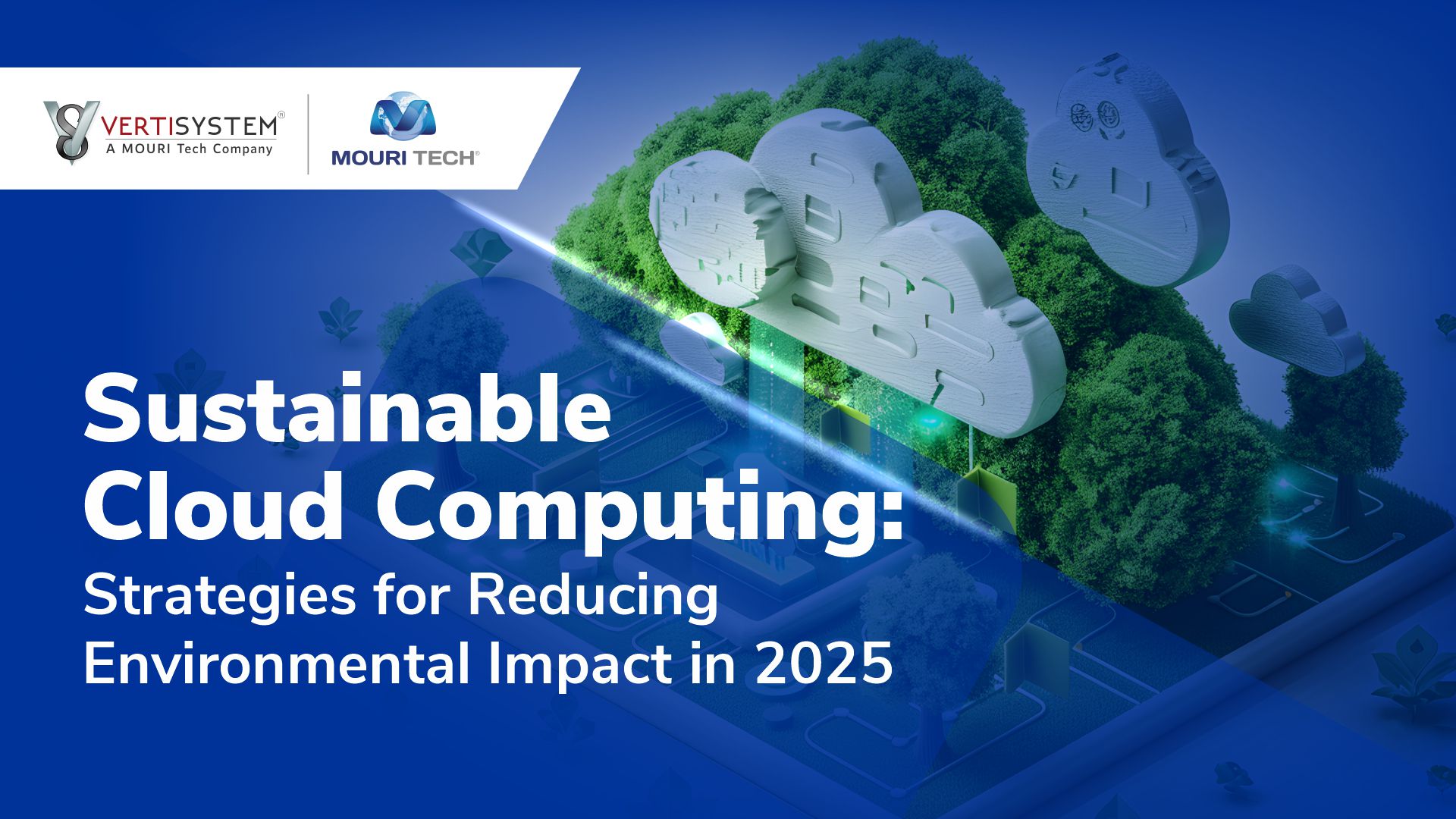 VERTISYSTEM®
A MOURI Tech Company

MOURI TECH®

Sustainable Cloud Computing:
Strategies for Reducing Environmental Impact in 2025